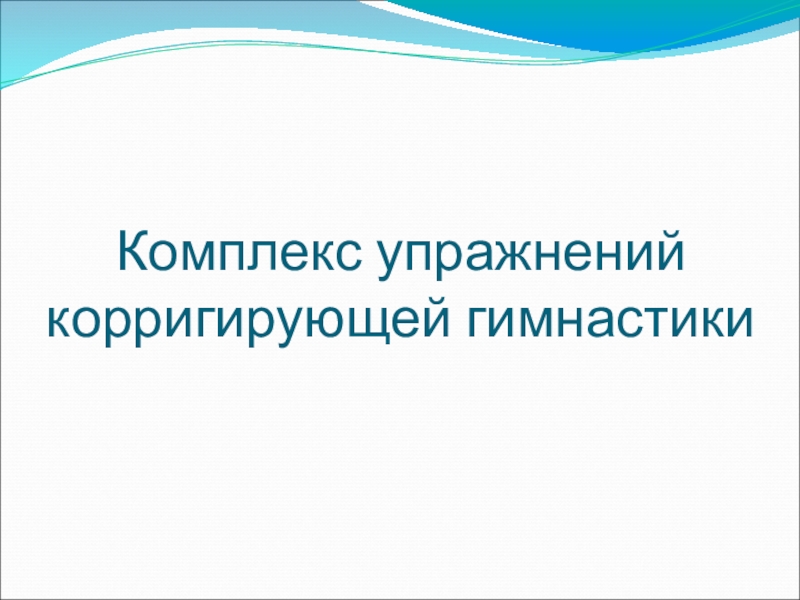 Комплекс упражнений корригирующей гимнастики